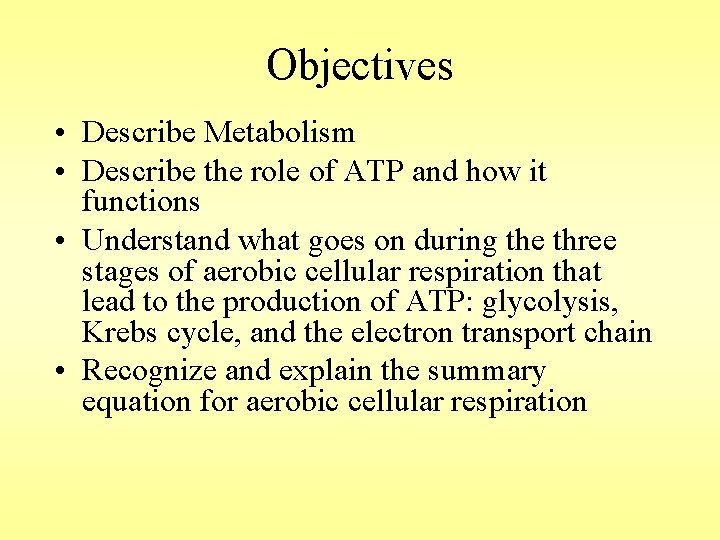 Objectives

• Describe Metabolism
• Describe the role of ATP and how it functions
• Understand what goes on during the three stages of aerobic cellular respiration that lead to the production of ATP: glycolysis, Krebs cycle, and the electron transport chain
• Recognize and explain the summary equation for aerobic cellular respiration